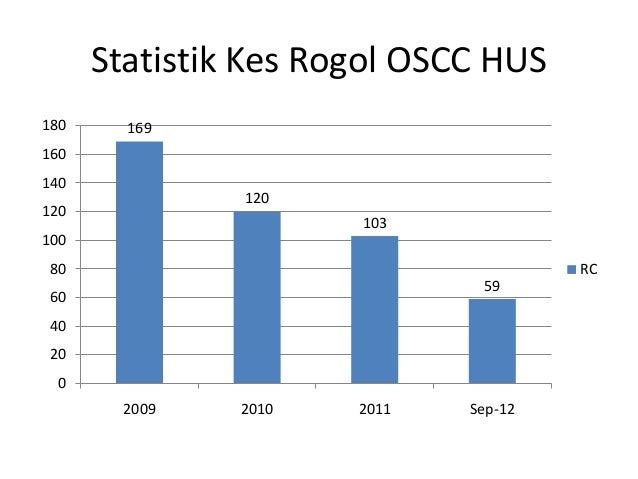 Statistik Kes Rogol OSCC HUS

180
160
140
120
100
80
60
40
20
0

169
120
103
59

2009
2010
2011
Sep-12

RC